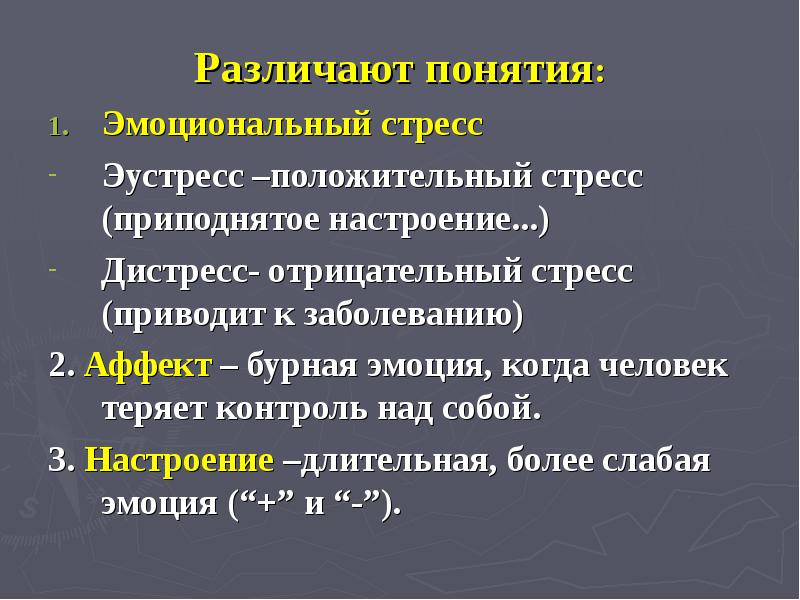 Различают понятия:

1. Эмоциональный стресс

- Эустресс –положительный стресс (приподнятое настроение...)

- Дистресс- отрицательный стресс (приводит к заболеванию)

2. Аффект – бурная эмоция, когда человек теряет контроль над собой.

3. Настроение –длительная, более слабая эмоция (“+” и “-”).